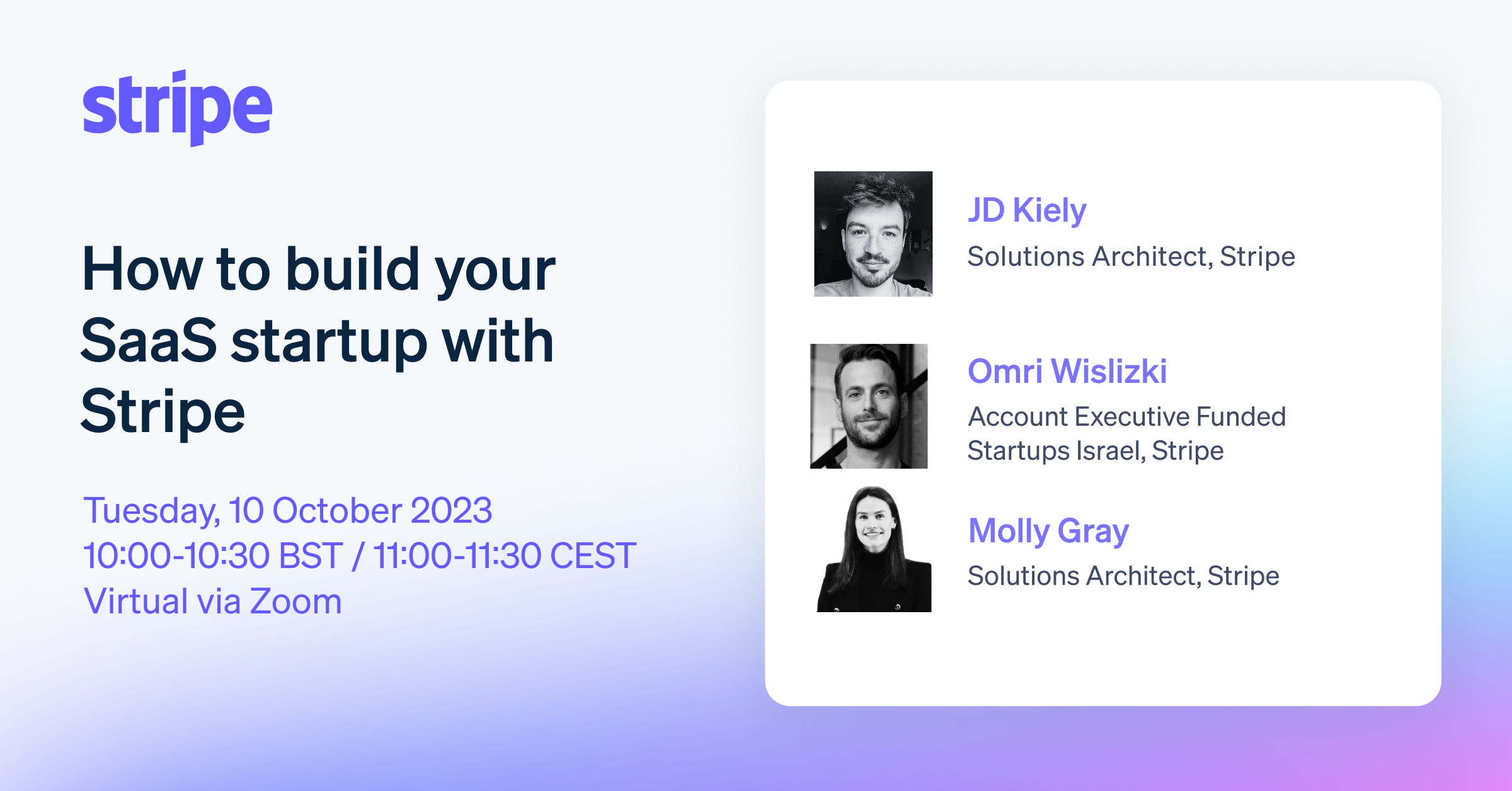 stripe

How to build your SaaS startup with Stripe

Tuesday, 10 October 2023
10:00-10:30 BST / 11:00-11:30 CEST
Virtual via Zoom

JD Kiely
Solutions Architect, Stripe

Omri Wislizki
Account Executive Funded Startups Israel, Stripe

Molly Gray
Solutions Architect, Stripe